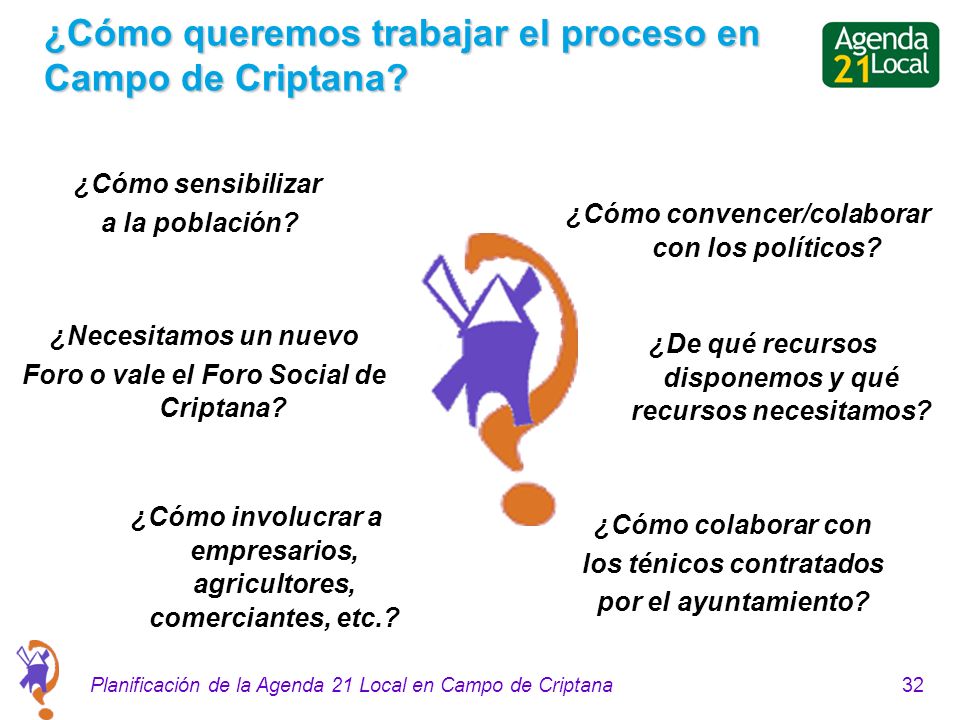 ¿Cómo queremos trabajar el proceso en Campo de Criptana?

Agenda 21 Local

¿Cómo sensibilizar a la población?

¿Necesitamos un nuevo Foro o vale el Foro Social de Criptana?

¿Cómo involucrar a empresarios, agricultores, comerciantes, etc.?

¿Cómo convencer/colaborar con los políticos?

¿De qué recursos disponemos y qué recursos necesitamos?

¿Cómo colaborar con los ténicos contratados por el ayuntamiento?

Planificación de la Agenda 21 Local en Campo de Criptana

32